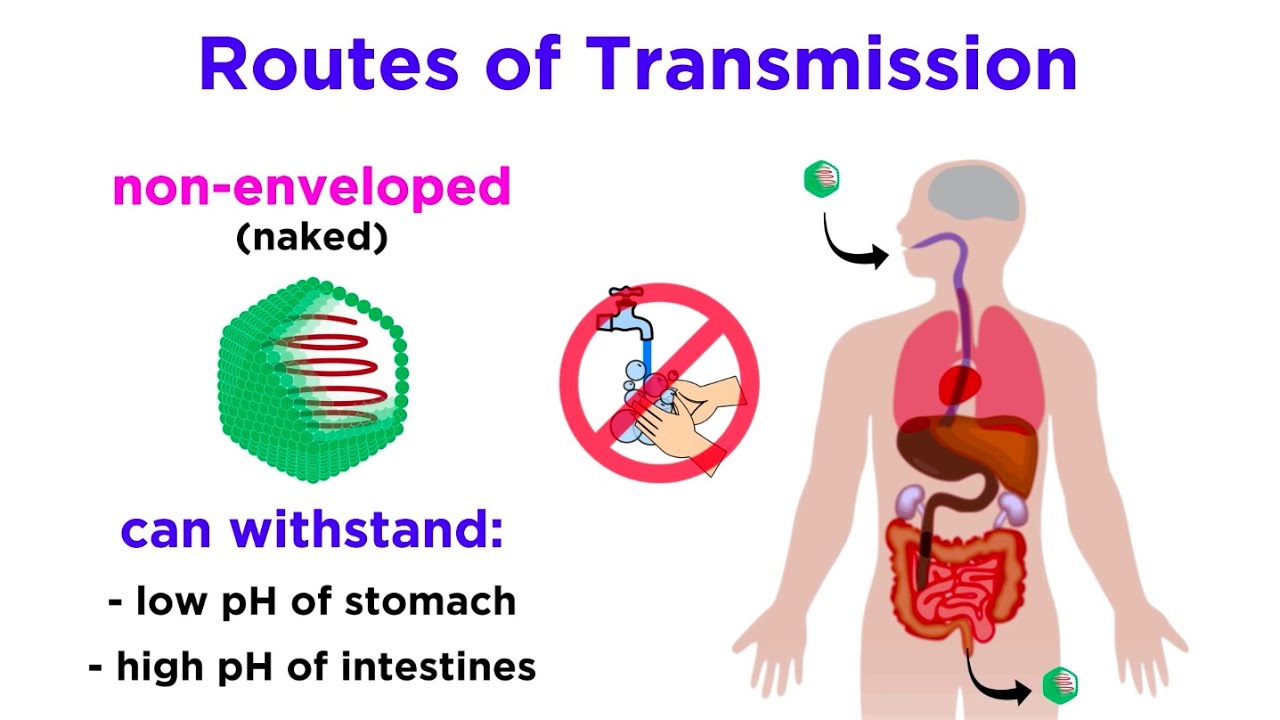 Routes of Transmission

non-enveloped
(naked)

can withstand:
- low pH of stomach
- high pH of intestines